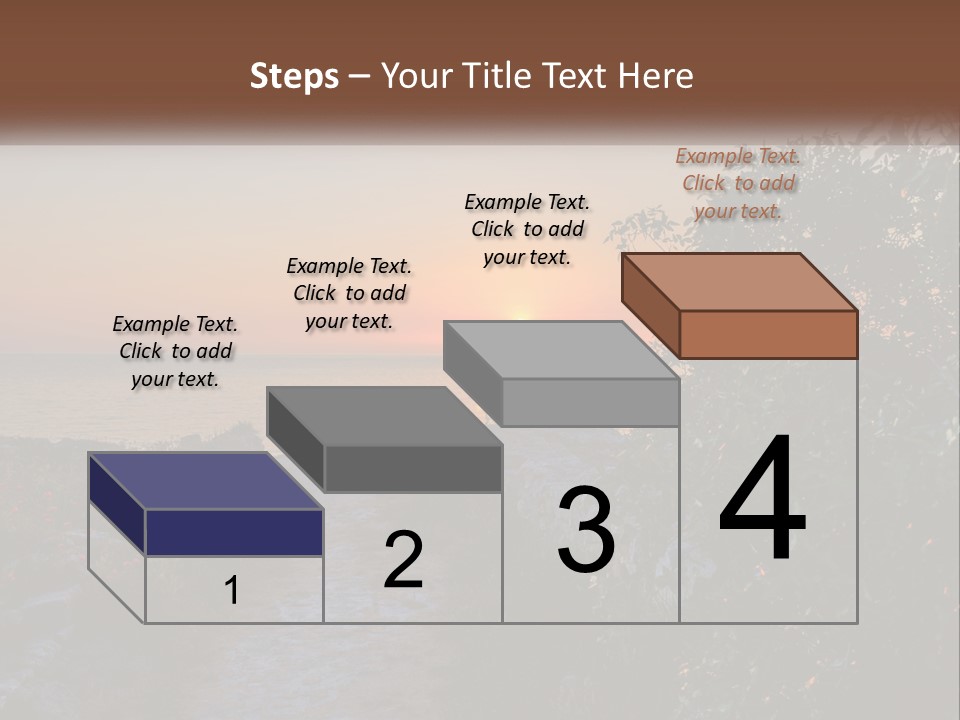 Steps – Your Title Text Here

Example Text. Click to add your text.

Example Text. Click to add your text.

Example Text. Click to add your text.

Example Text. Click to add your text.

1

2

3

4